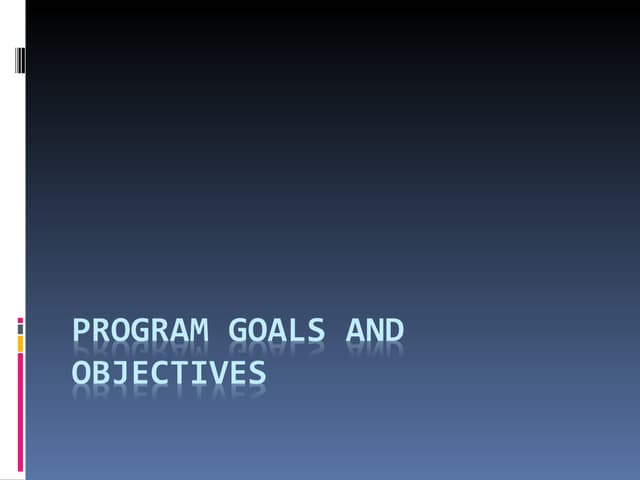 PROGRAM GOALS AND OBJECTIVES